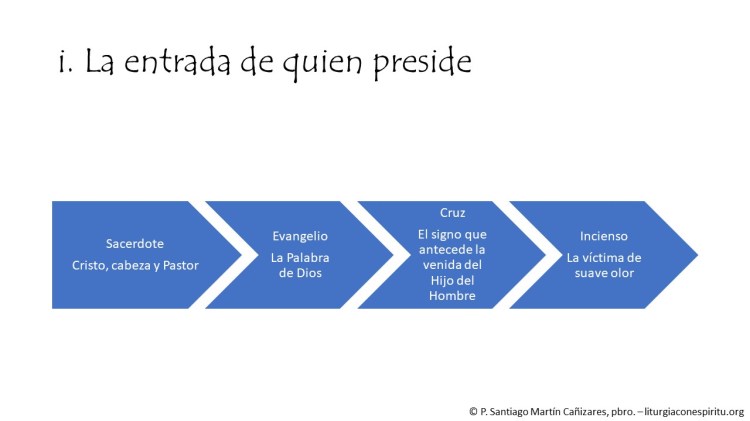 i. La entrada de quien preside

Sacerdote
Cristo, cabeza y Pastor

Evangelio
La Palabra de Dios

Cruz
El signo que antecede la venida del Hijo del Hombre

Incienso
La víctima de suave olor

© P. Santiago Martín Cañizares, pbro. – liturgiaconespiritu.org